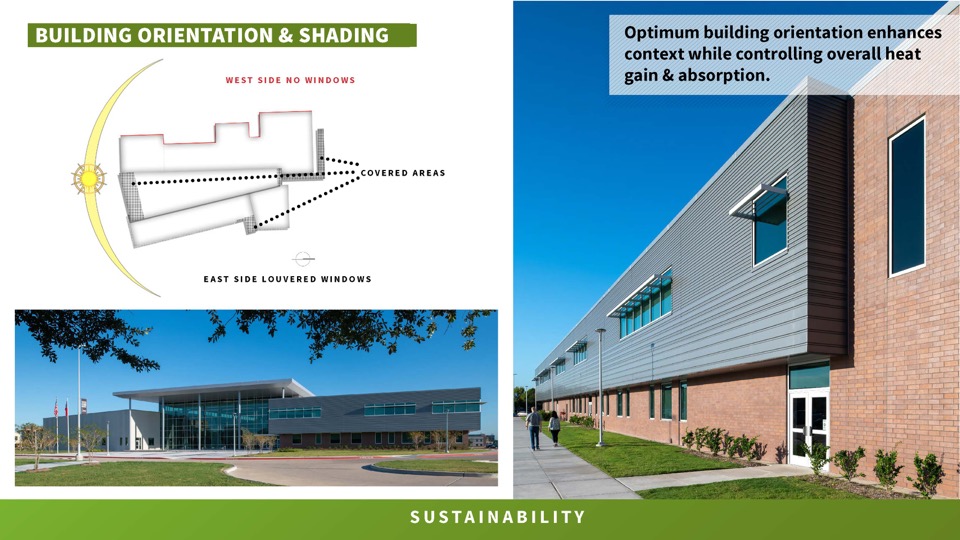 BUILDING ORIENTATION & SHADING

WEST SIDE NO WINDOWS

COVERED AREAS

EAST SIDE LOUVERED WINDOWS

Optimum building orientation enhances context while controlling overall heat gain & absorption.

SUSTAINABILITY